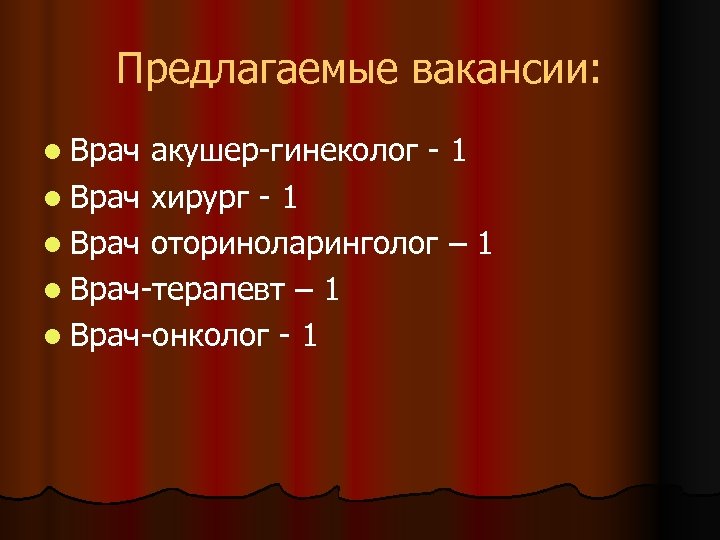 Предлагаемые вакансии:

- Врач акушер-гинеколог - 1
- Врач хирург - 1
- Врач оториноларинголог – 1
- Врач-терапевт – 1
- Врач-онколог - 1